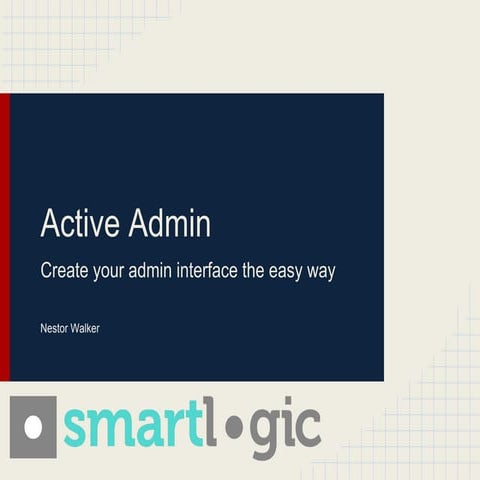 Active Admin

Create your admin interface the easy way

Nestor Walker

smartlogic